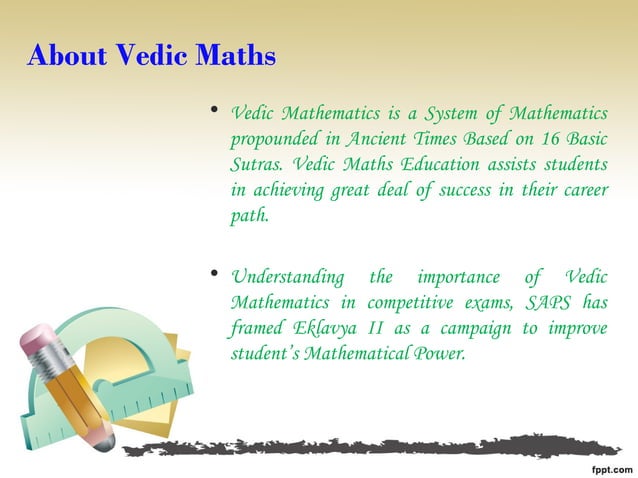 About Vedic Maths

• Vedic Mathematics is a System of Mathematics propounded in Ancient Times Based on 16 Basic Sutras. Vedic Maths Education assists students in achieving great deal of success in their career path.

• Understanding the importance of Vedic Mathematics in competitive exams, SAPS has framed Eklavya II as a campaign to improve student's Mathematical Power.

fppt.com